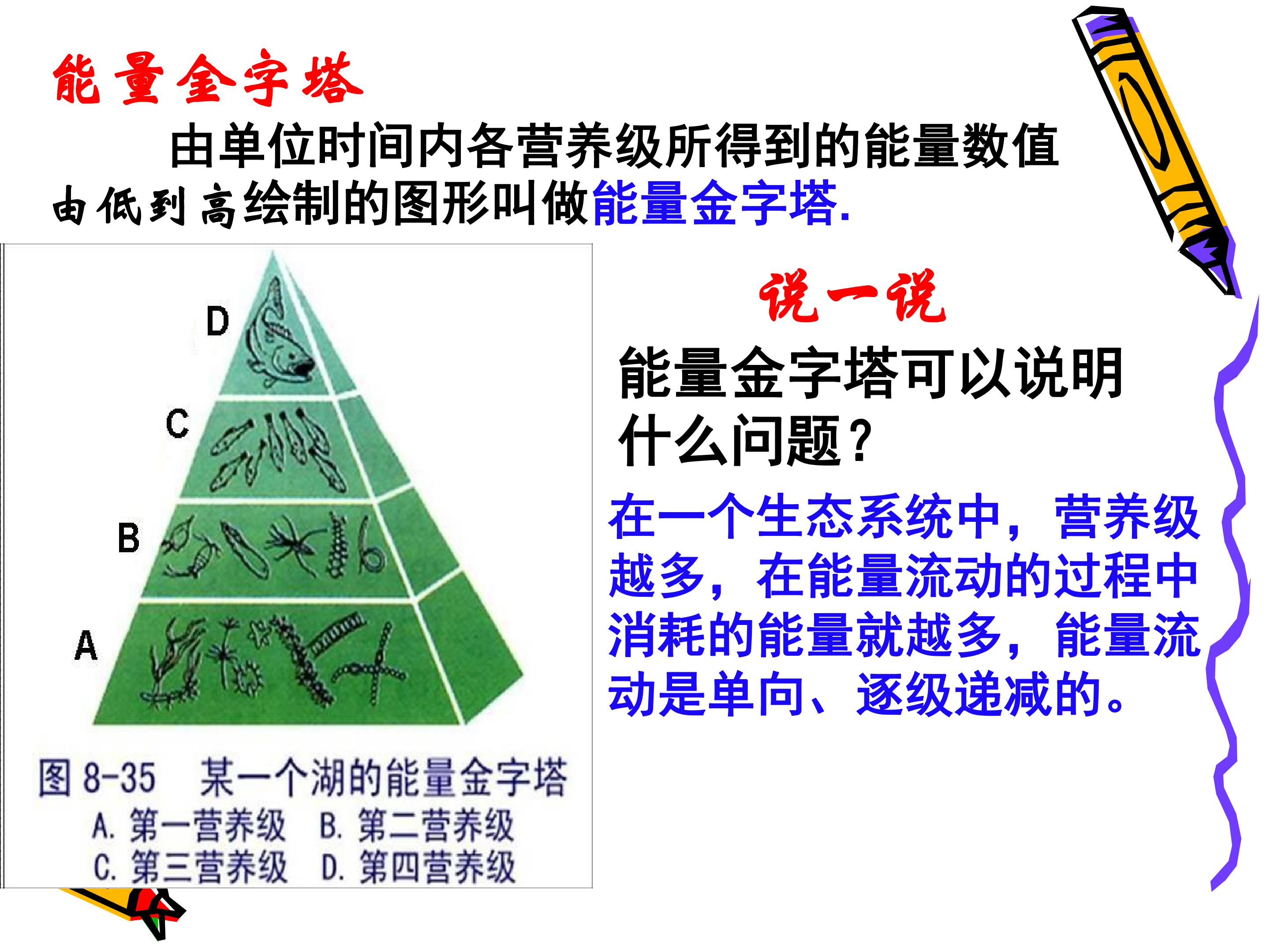 能量金字塔

由单位时间内各营养级所得到的能量数值由低到高绘制的图形叫做能量金字塔.

D
C
B
A

图 8-35 某一个湖的能量金字塔
A. 第一营养级 B. 第二营养级
C. 第三营养级 D. 第四营养级

说一说

能量金字塔可以说明什么问题？

在一个生态系统中，营养级越多，在能量流动的过程中消耗的能量就越多，能量流动是单向、逐级递减的。